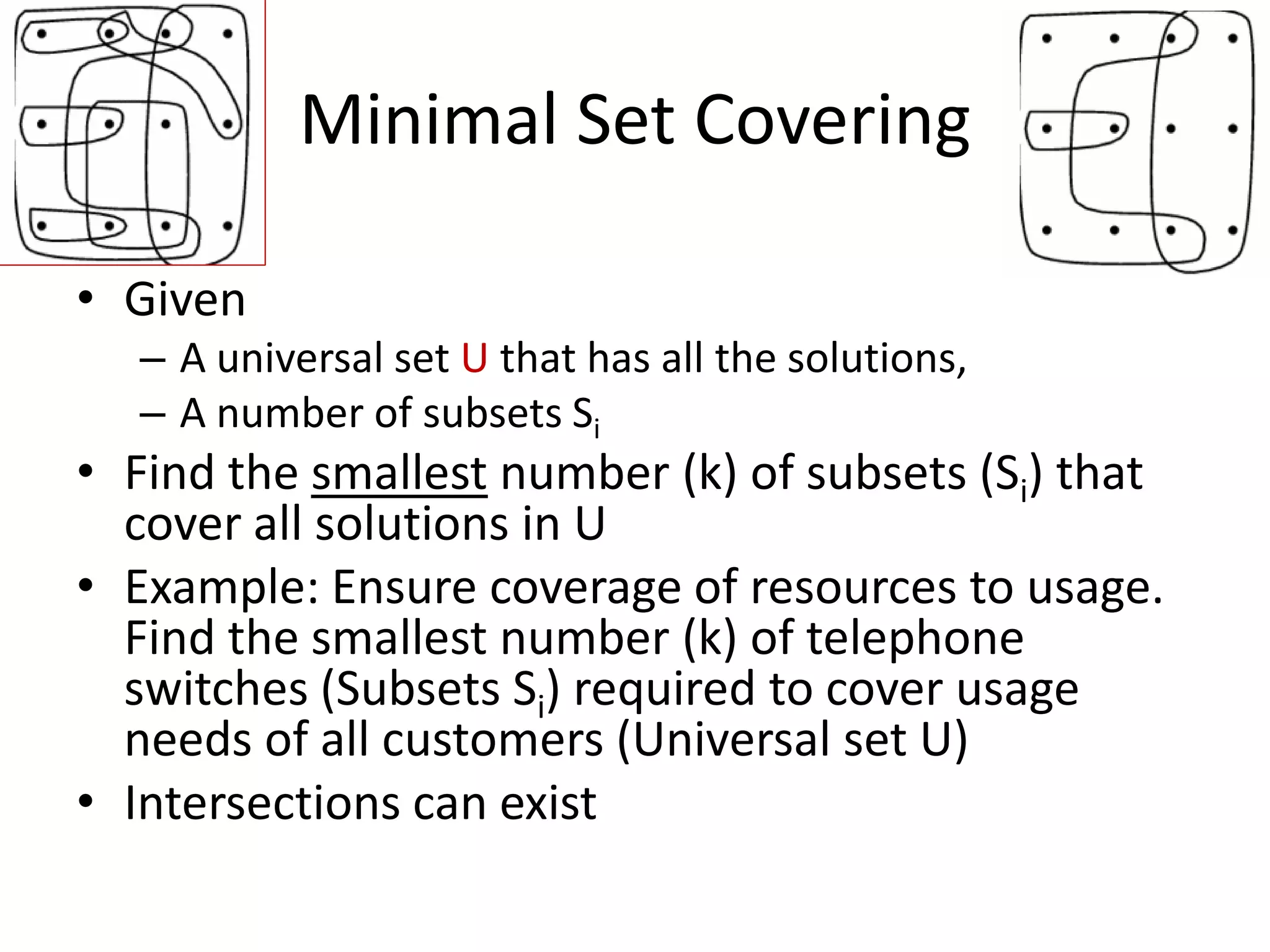 Minimal Set Covering

• Given
– A universal set U that has all the solutions,
– A number of subsets $S_i$

• Find the smallest number (k) of subsets ($S_i$) that cover all solutions in U

• Example: Ensure coverage of resources to usage. Find the smallest number (k) of telephone switches (Subsets $S_i$) required to cover usage needs of all customers (Universal set U)

• Intersections can exist